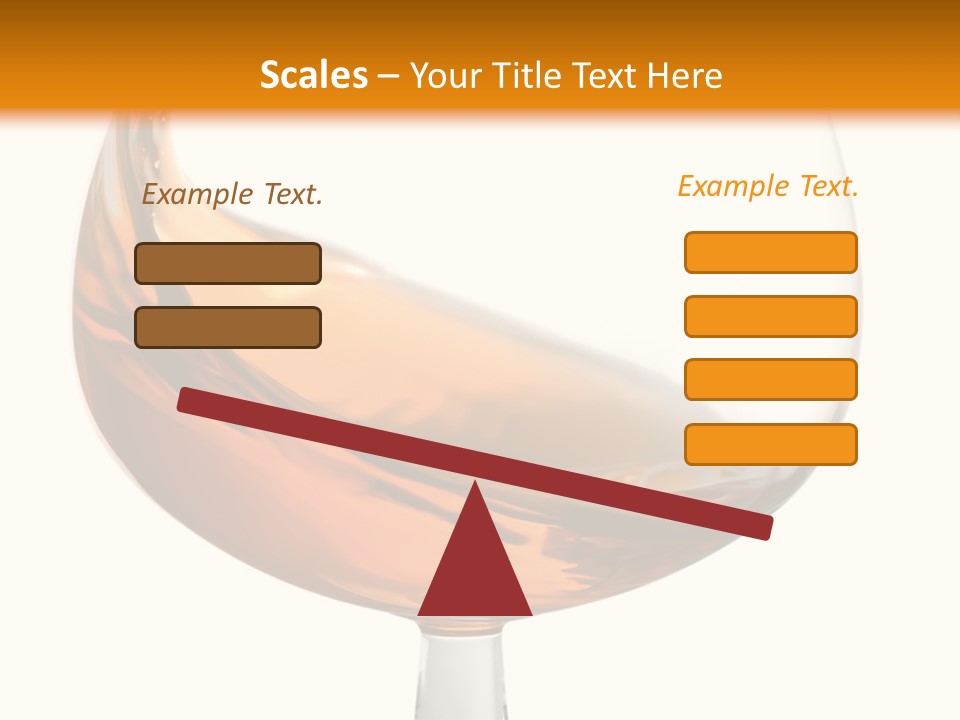 Scales – Your Title Text Here

Example Text.

Example Text.